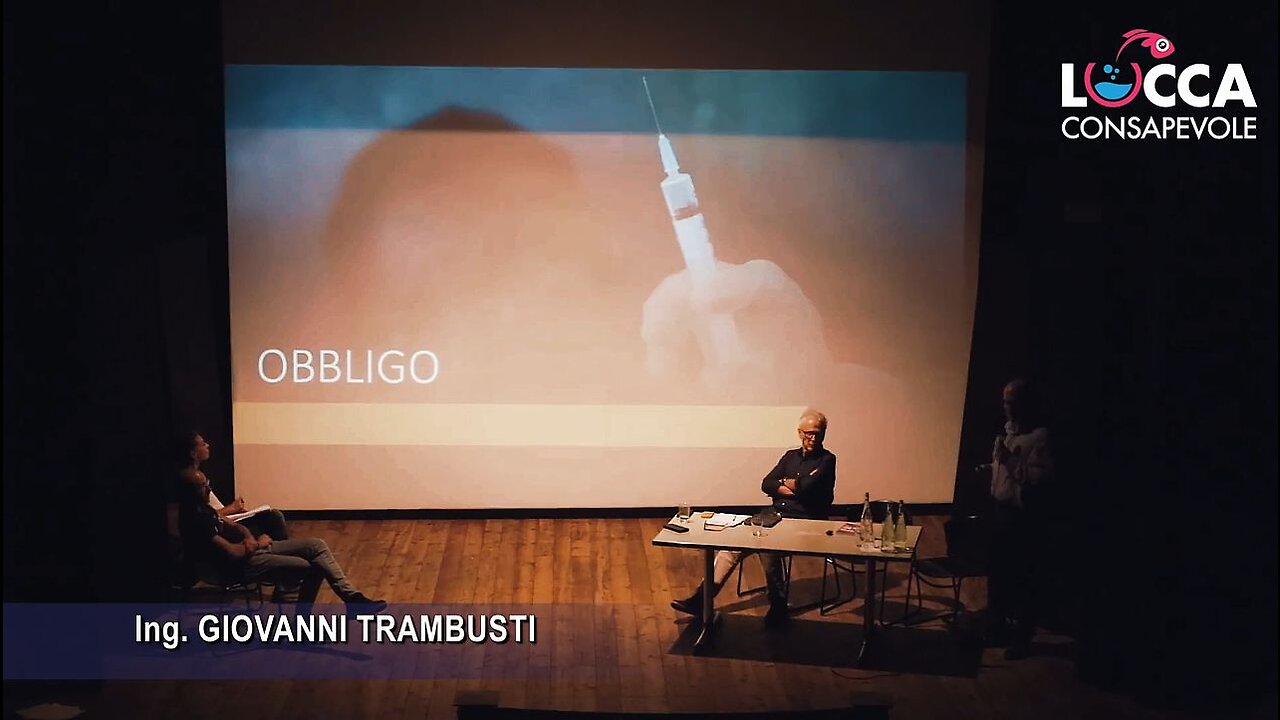 LUCCA
CONSAPEVOLE

OBBLIGO

Ing. GIOVANNI TRAMBUSTI